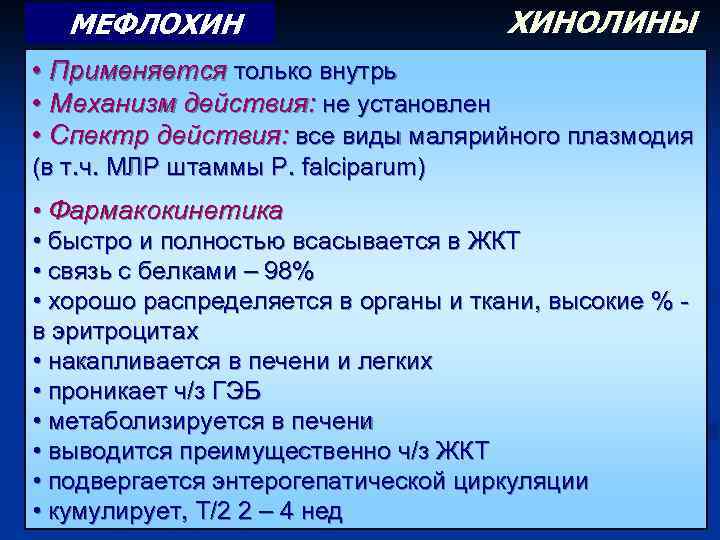 МЕФЛОХИН

ХИНОЛИНЫ

• Применяется только внутрь
• Механизм действия: не установлен
• Спектр действия: все виды малярийного плазмодия (в т.ч. МЛР штаммы P. falciparum)

• Фармакокинетика
• быстро и полностью всасывается в ЖКТ
• связь с белками – 98%
• хорошо распределяется в органы и ткани, высокие % - в эритроцитах
• накапливается в печени и легких
• проникает ч/з ГЭБ
• метаболизируется в печени
• выводится преимущественно ч/з ЖКТ
• подвергается энтерогепатической циркуляции
• кумулирует, Т/2 2 – 4 нед